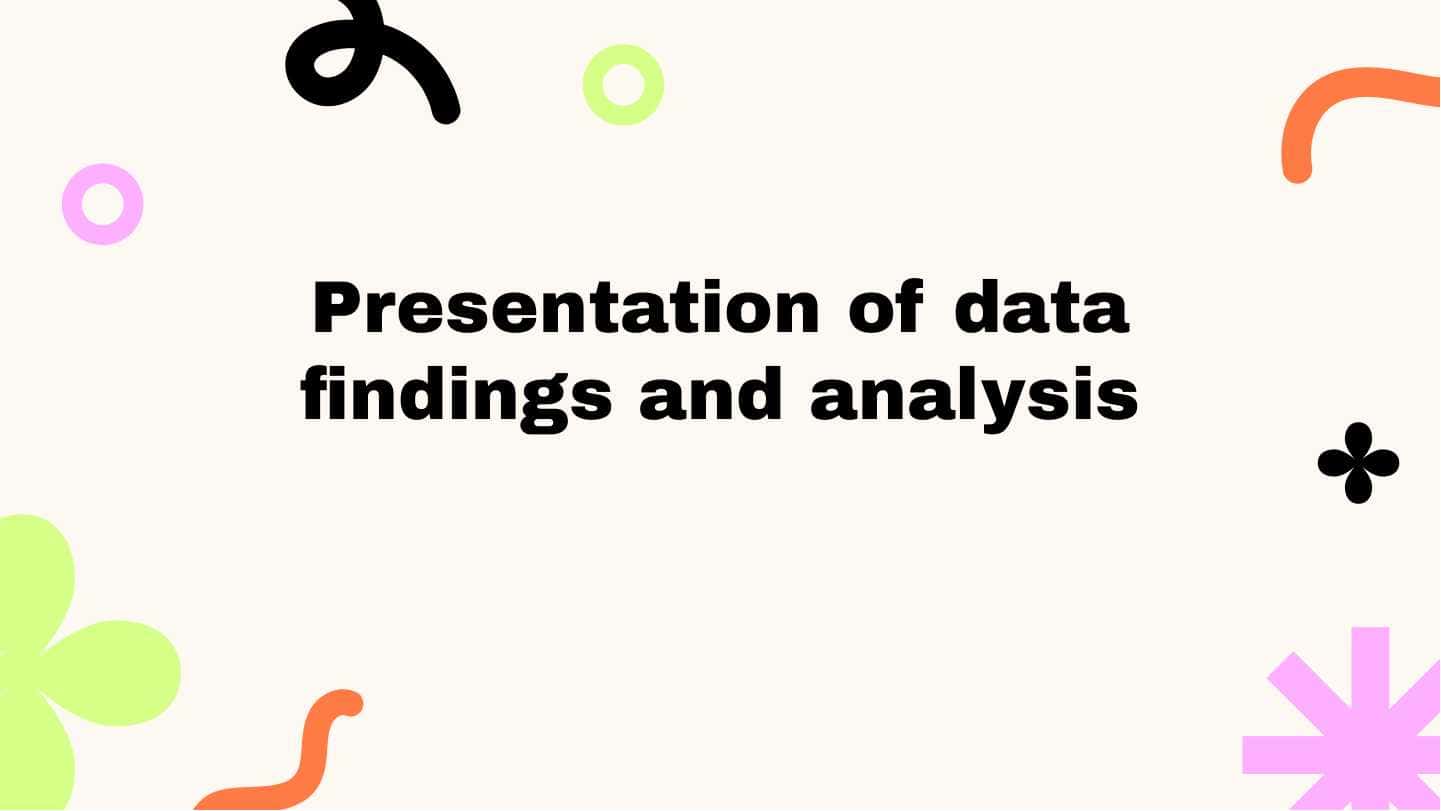 Presentation of data findings and analysis